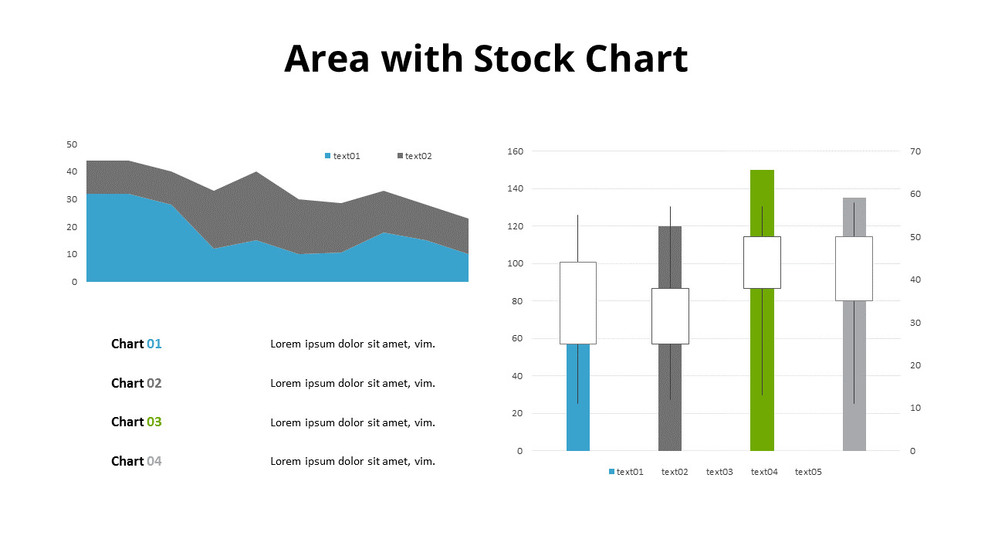 Area with Stock Chart

50
40
30
20
10
0

text01 text02

Chart 01 Lorem ipsum dolor sit amet, vim.

Chart 02 Lorem ipsum dolor sit amet, vim.

Chart 03 Lorem ipsum dolor sit amet, vim.

Chart 04 Lorem ipsum dolor sit amet, vim.

160
140
120
100
80
60
40
20
0

70
60
50
40
30
20
10
0

text01 text02 text03 text04 text05